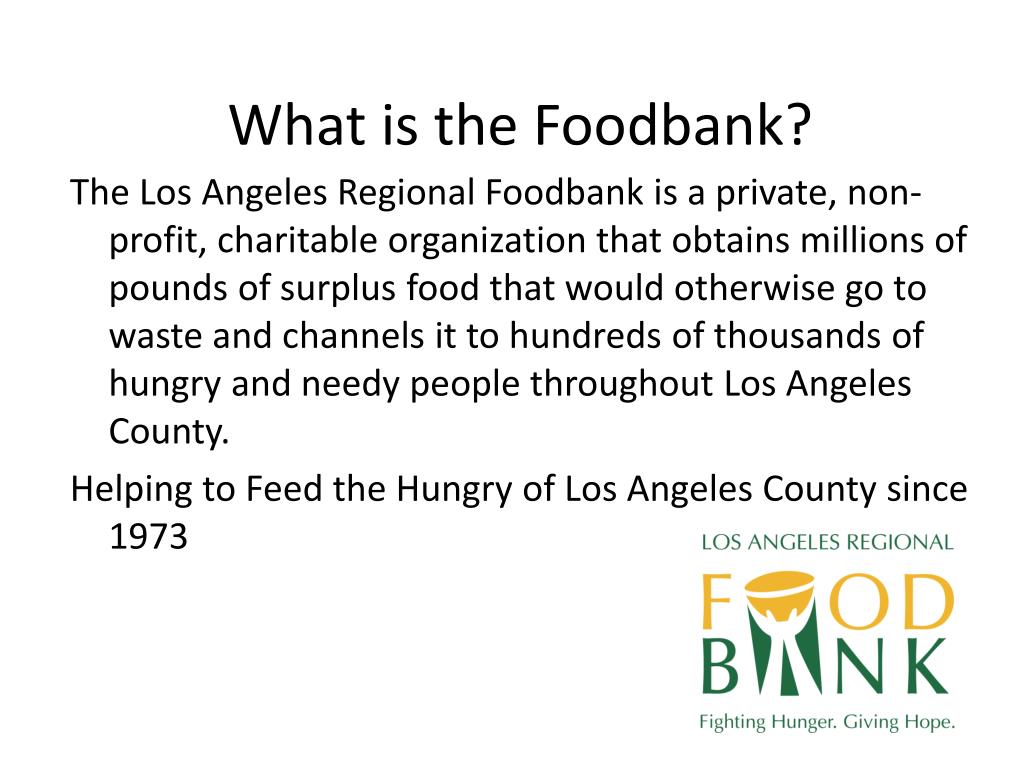 What is the Foodbank?

The Los Angeles Regional Foodbank is a private, non-profit, charitable organization that obtains millions of pounds of surplus food that would otherwise go to waste and channels it to hundreds of thousands of hungry and needy people throughout Los Angeles County.

Helping to Feed the Hungry of Los Angeles County since 1973

LOS ANGELES REGIONAL
FOOD
BANK
Fighting Hunger. Giving Hope.